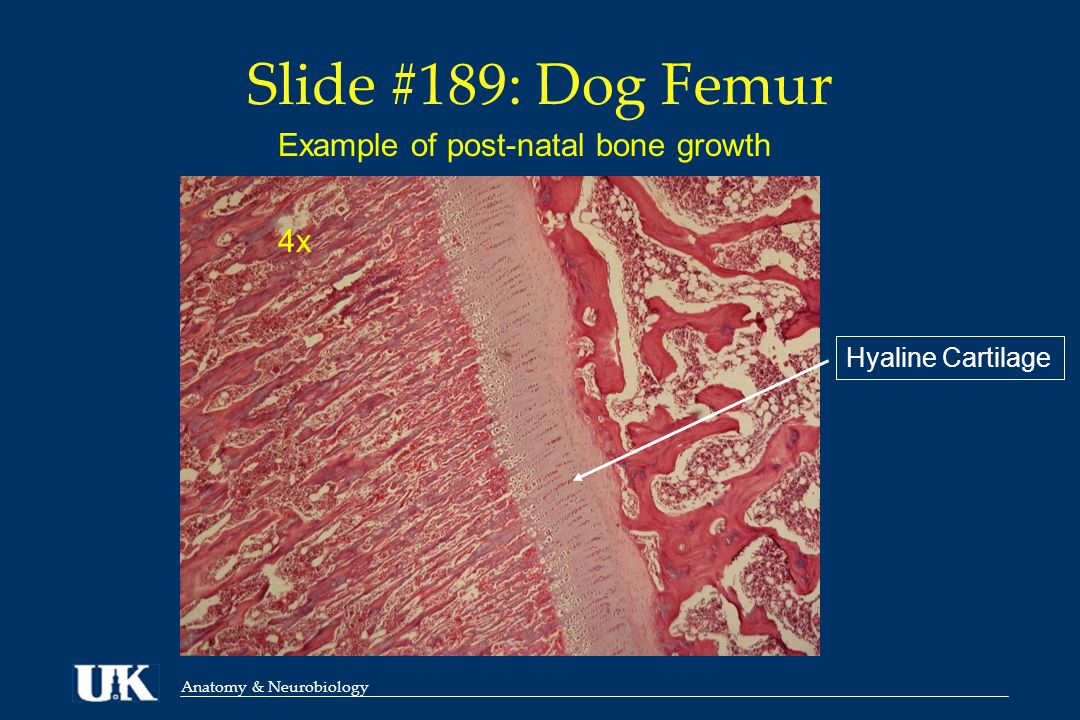 Slide #189: Dog Femur

Example of post-natal bone growth

4x

Hyaline Cartilage

UK

Anatomy & Neurobiology